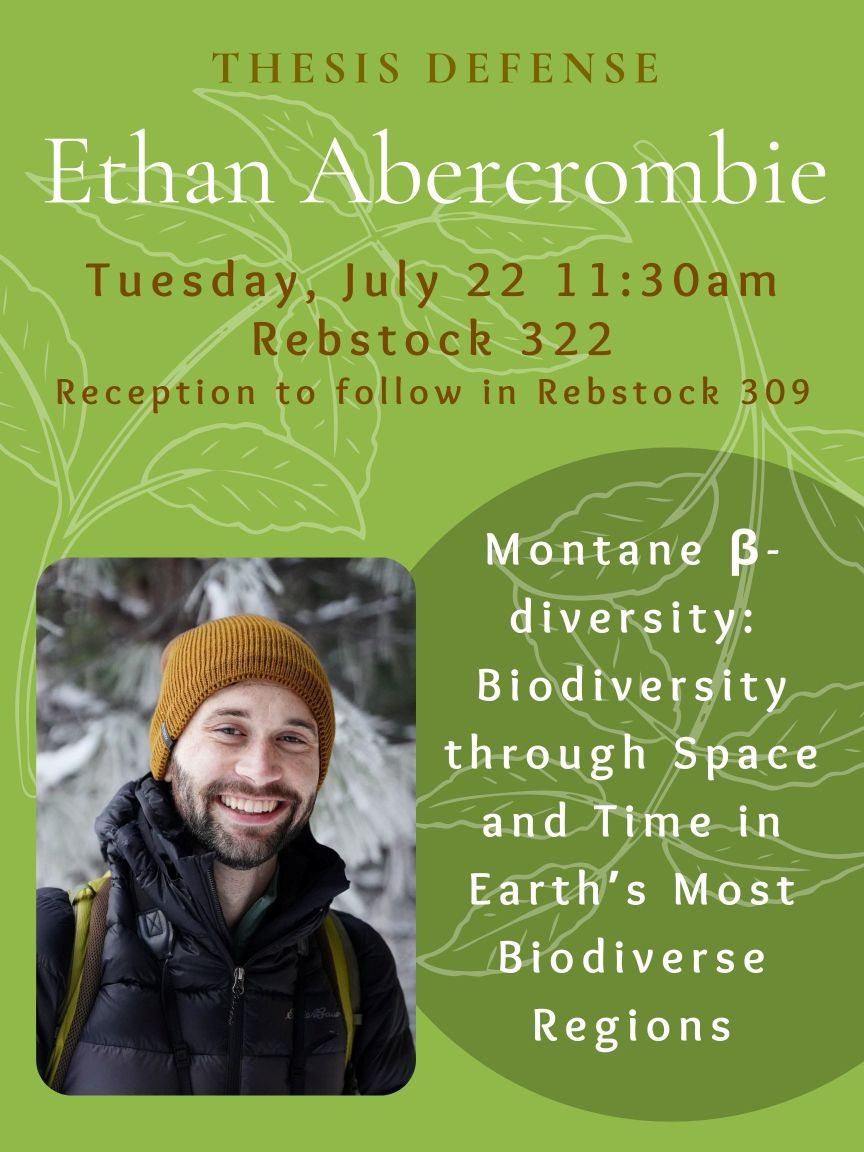 THESIS DEFENSE

Ethan Abercrombie

Tuesday, July 22 11:30am
Rebstock 322
Reception to follow in Rebstock 309

Montane β-diversity: Biodiversity through Space and Time in Earth's Most Biodiverse Regions